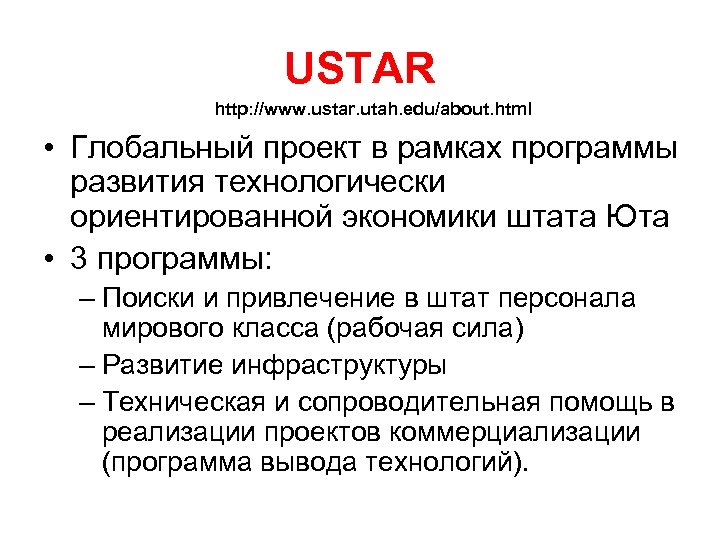 USTAR

http://www.ustar.utah.edu/about.html

• Глобальный проект в рамках программы развития технологически ориентированной экономики штата Юта

• 3 программы:

– Поиски и привлечение в штат персонала мирового класса (рабочая сила)

– Развитие инфраструктуры

– Техническая и сопроводительная помощь в реализации проектов коммерциализации (программа вывода технологий).